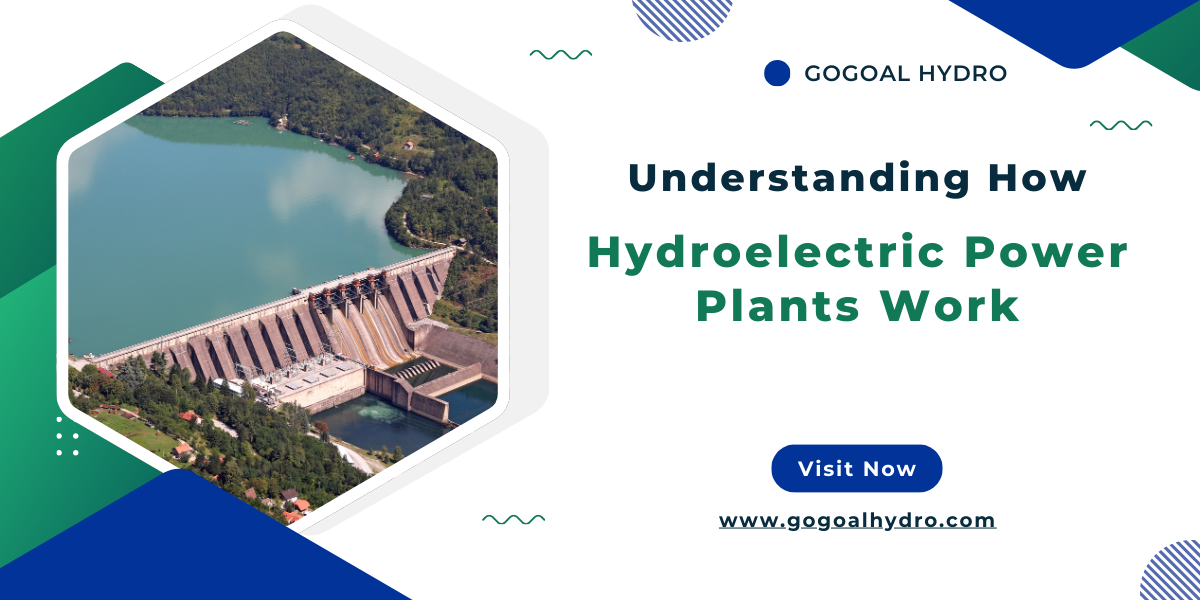 GOGOAL HYDRO

Understanding How

Hydroelectric Power Plants Work

Visit Now

www.gogoalhydro.com